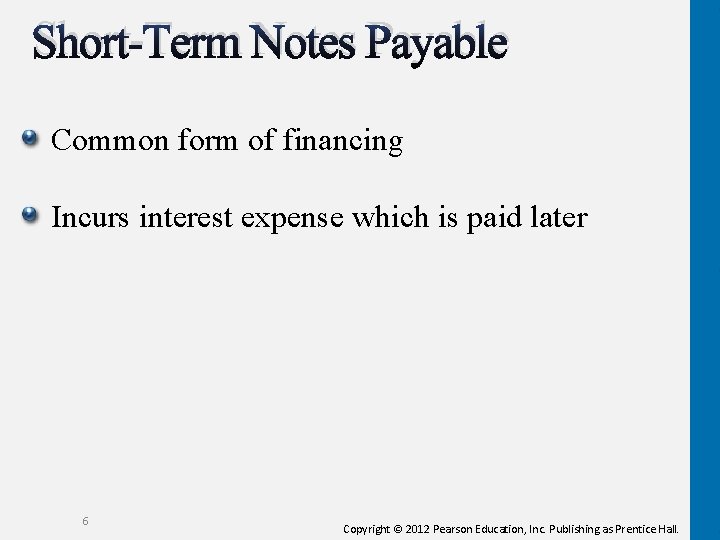 Short-Term Notes Payable

Common form of financing

Incurs interest expense which is paid later

6

Copyright © 2012 Pearson Education, Inc. Publishing as Prentice Hall.